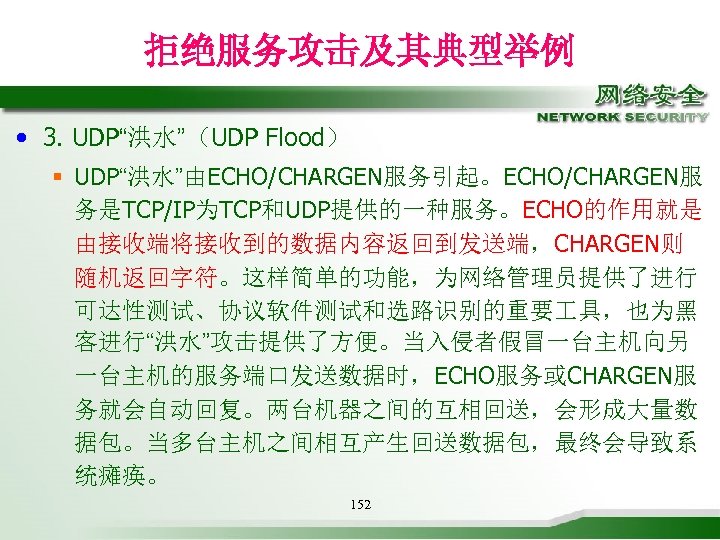 拒绝服务攻击及其典型举例

网络安全
NETWORK SECURITY

3. UDP“洪水”（UDP Flood）

UDP“洪水”由ECHO/CHARGEN服务引起。ECHO/CHARGEN服务是TCP/IP为TCP和UDP提供的一种服务。ECHO的作用就是由接收端将接收到的数据内容返回到发送端，CHARGEN则随机返回字符。这样简单的功能，为网络管理员提供了进行可达性测试、协议软件测试和选路识别的重要工具，也为黑客进行“洪水”攻击提供了方便。当入侵者假冒一台主机向另一台主机的服务端口发送数据时，ECHO服务或CHARGEN服务就会自动回复。两台机器之间的互相回送，会形成大量数据包。当多台主机之间相互产生回送数据包，最终会导致系统瘫痪。

152